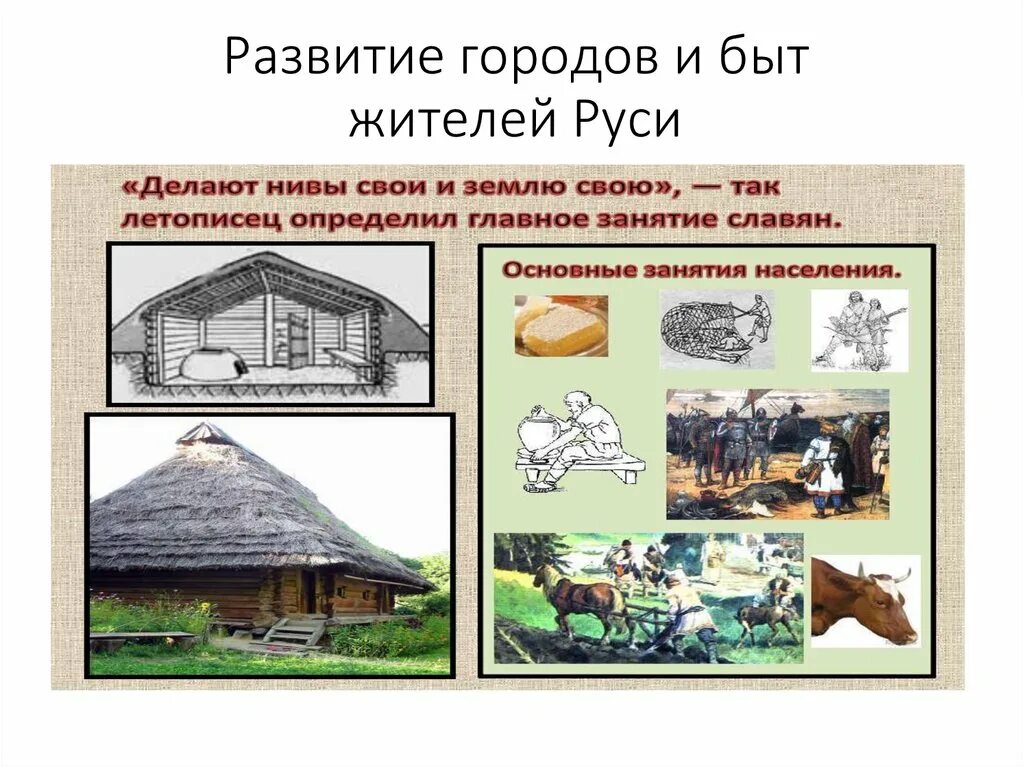 Развитие городов и быт жителей Руси

«Делают нивы свои и землю свою», — так летописец определил главное занятие славян.

Основные занятия населения.